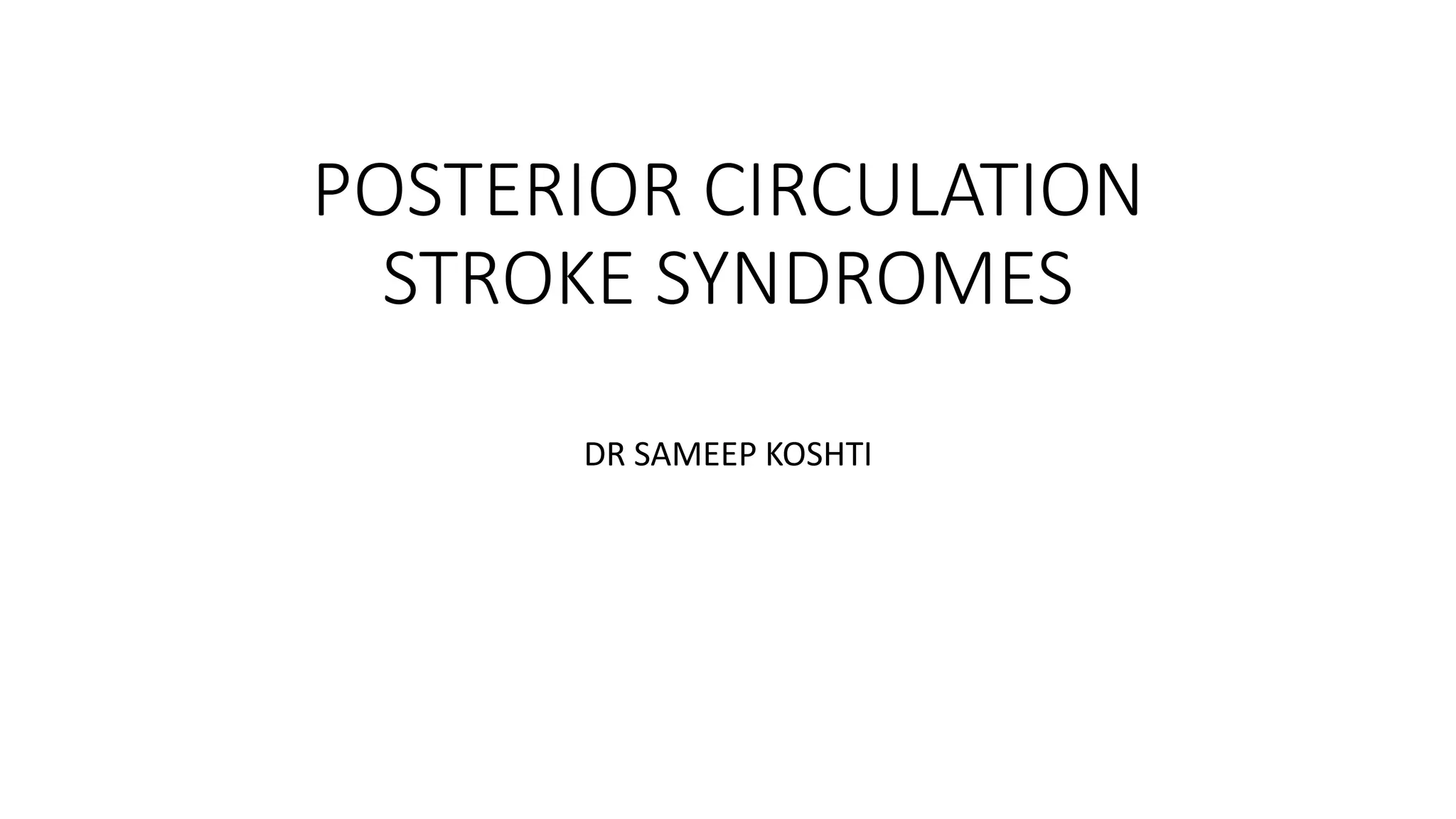 POSTERIOR CIRCULATION STROKE SYNDROMES

DR SAMEEP KOSHTI